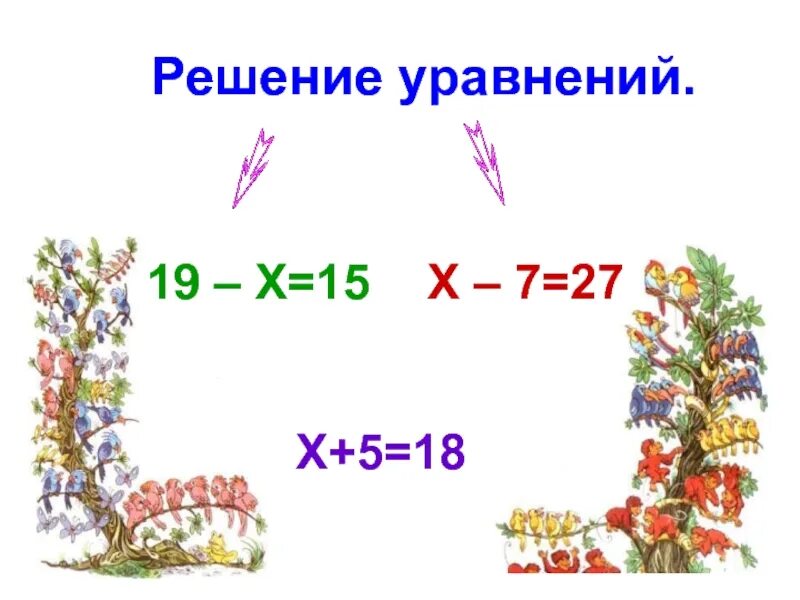 Решение уравнений.

$19 - X = 15$ $X - 7 = 27$

$X + 5 = 18$